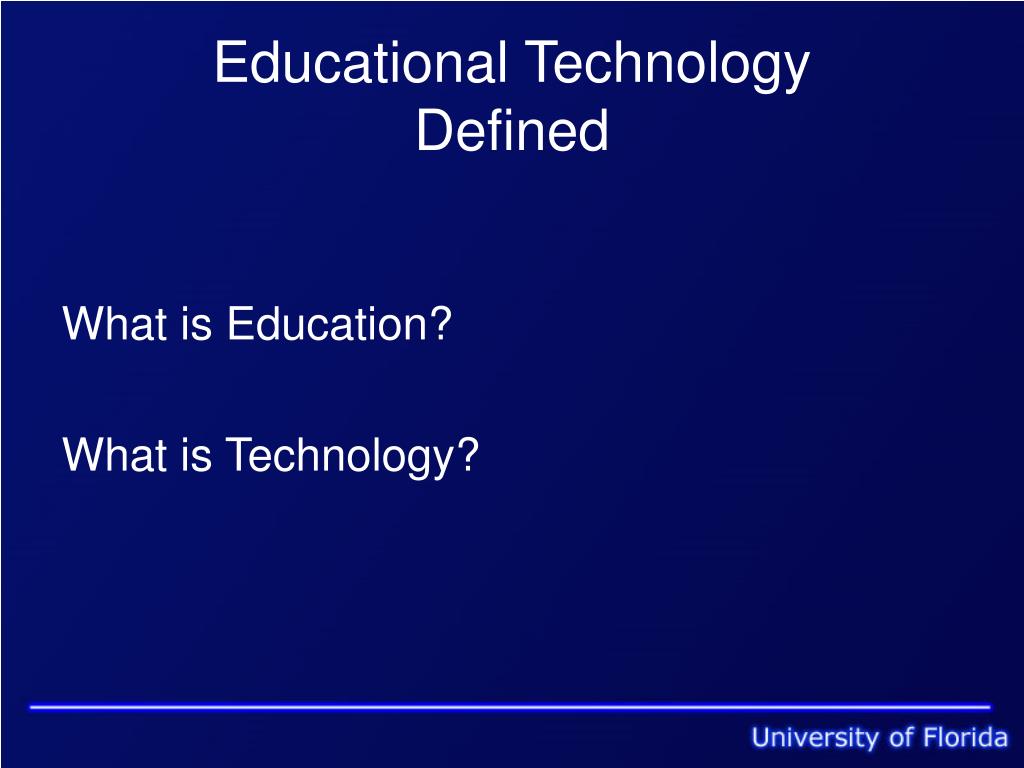 Educational Technology Defined

What is Education?

What is Technology?

University of Florida